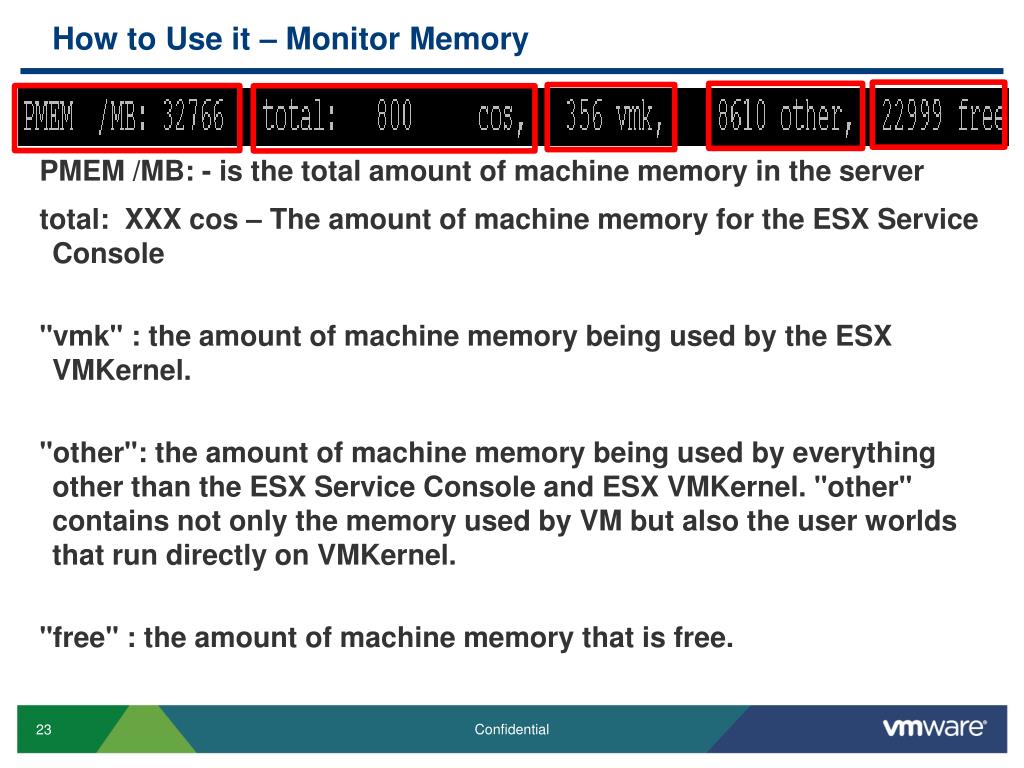 How to Use it – Monitor Memory

PMEM /MB: 32766 total: 800 cos, 356 vmk, 8610 other, 22999 free

PMEM /MB: - is the total amount of machine memory in the server

total: XXX cos – The amount of machine memory for the ESX Service Console

"vmk" : the amount of machine memory being used by the ESX VMKernel.

"other": the amount of machine memory being used by everything other than the ESX Service Console and ESX VMKernel. "other" contains not only the memory used by VM but also the user worlds that run directly on VMKernel.

"free" : the amount of machine memory that is free.

23

Confidential

vmware®